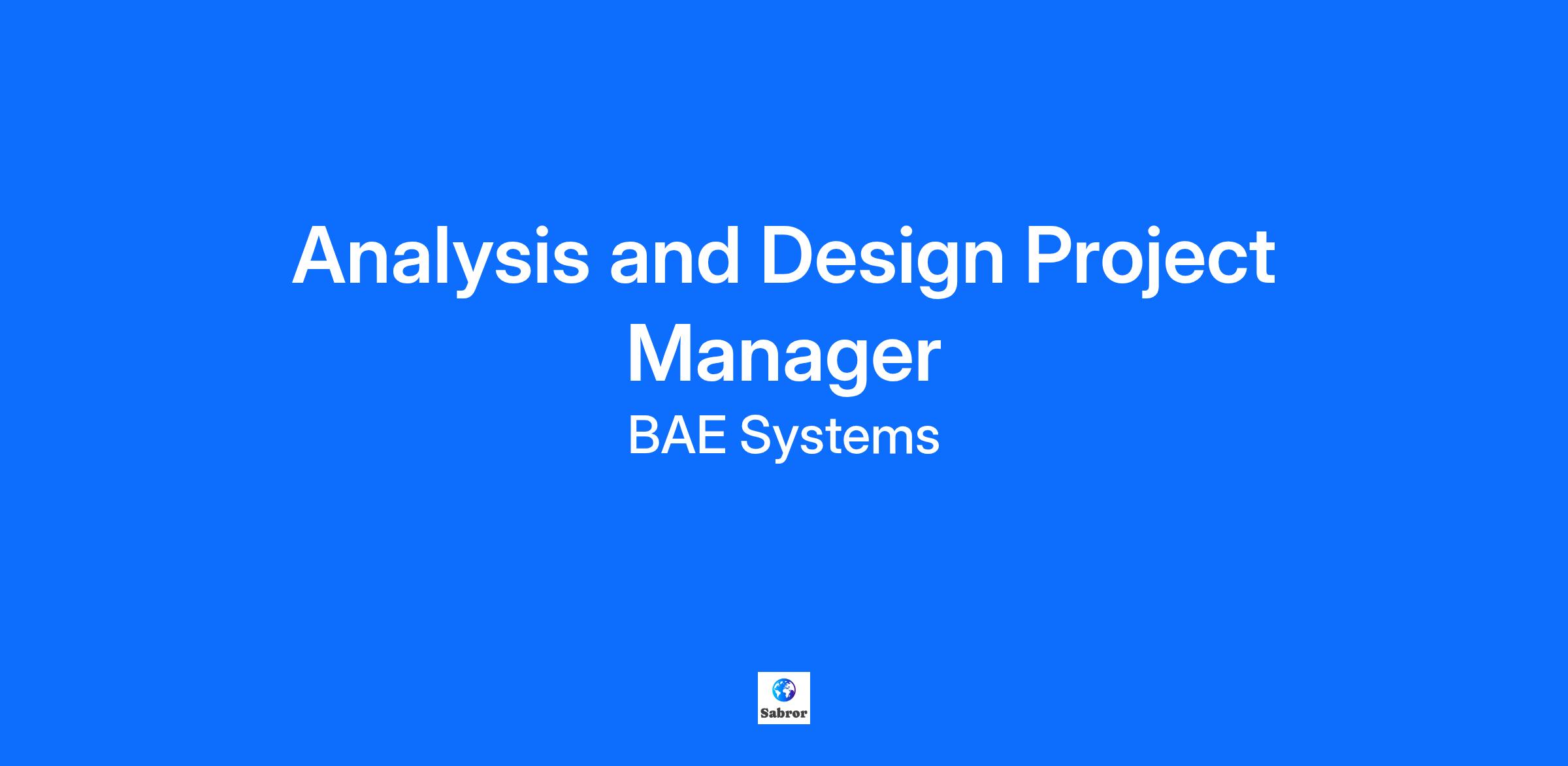 Analysis and Design Project Manager

BAE Systems

Sabror